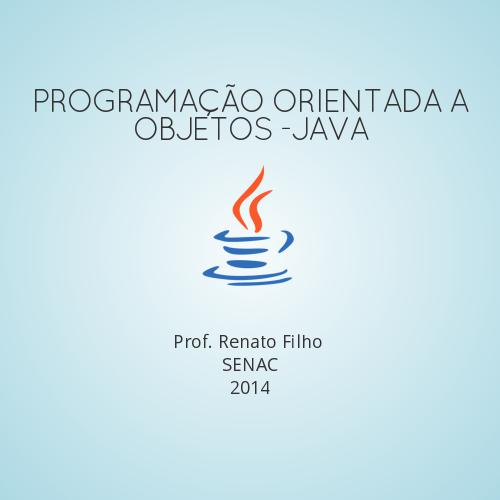 PROGRAMAÇÃO ORIENTADA A OBJETOS -JAVA

Prof. Renato Filho
SENAC
2014